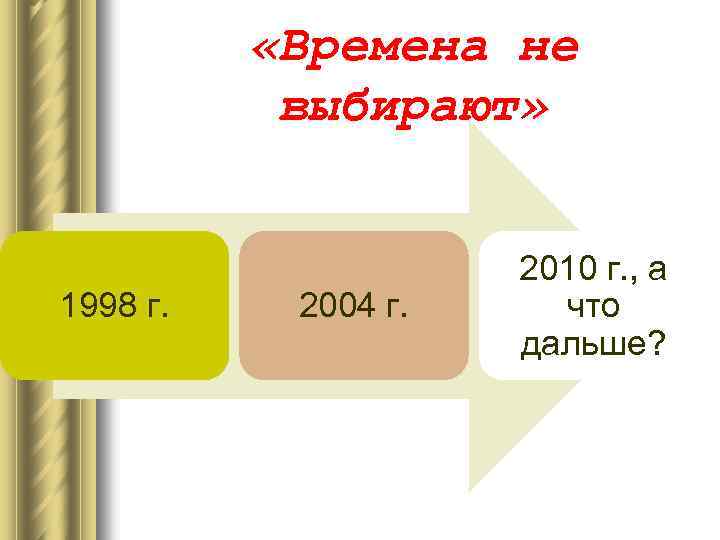 «Времена не выбирают»

1998 г.

2004 г.

2010 г., а что дальше?